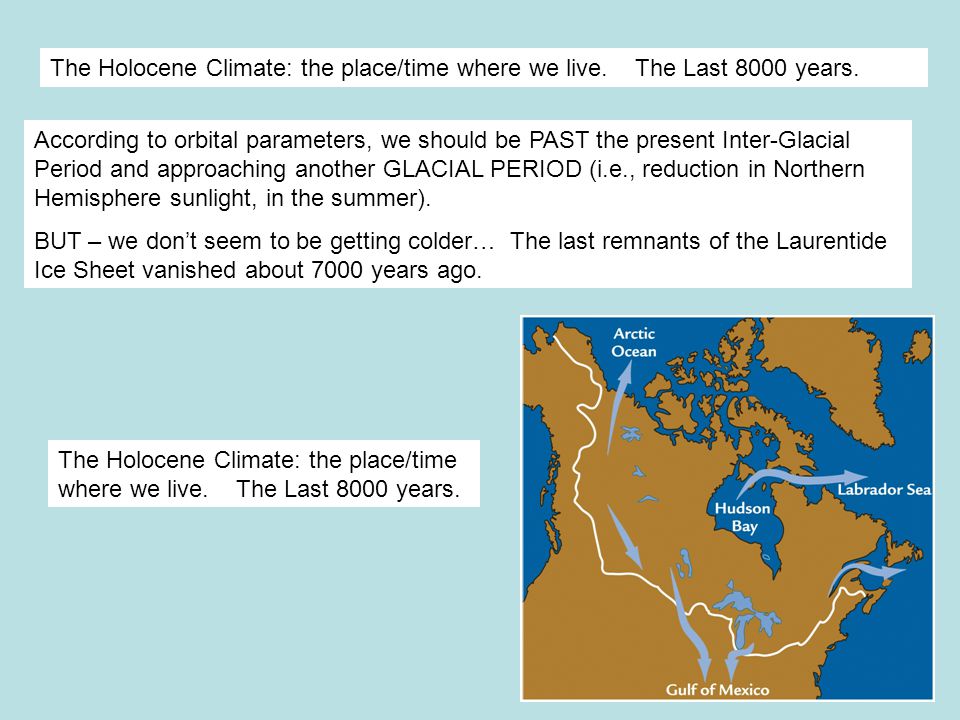 The Holocene Climate: the place/time where we live. The Last 8000 years.

According to orbital parameters, we should be PAST the present Inter-Glacial Period and approaching another GLACIAL PERIOD (i.e., reduction in Northern Hemisphere sunlight, in the summer).

BUT – we don't seem to be getting colder… The last remnants of the Laurentide Ice Sheet vanished about 7000 years ago.

The Holocene Climate: the place/time where we live. The Last 8000 years.

Arctic Ocean

Labrador Sea

Hudson Bay

Gulf of Mexico